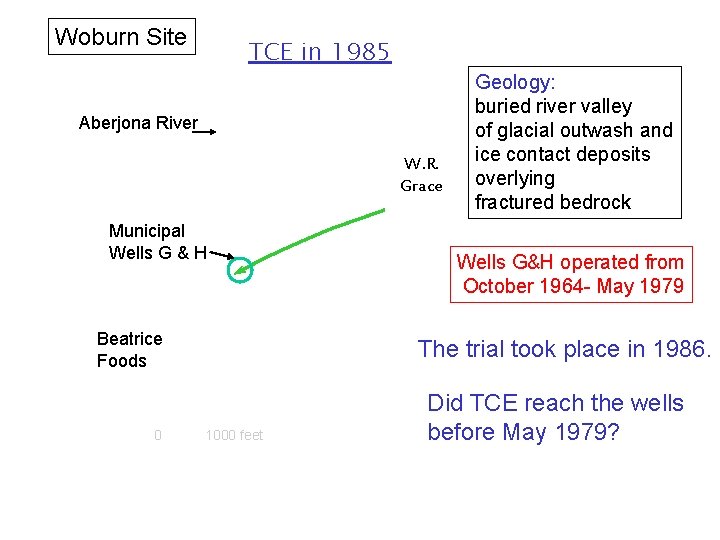 Woburn Site

TCE in 1985

Geology:
buried river valley
of glacial outwash and
ice contact deposits
overlying
fractured bedrock

Aberjona River

W.R.
Grace

Municipal
Wells G & H

Wells G&H operated from
October 1964- May 1979

Beatrice
Foods

The trial took place in 1986.

Did TCE reach the wells
before May 1979?

0 1000 feet